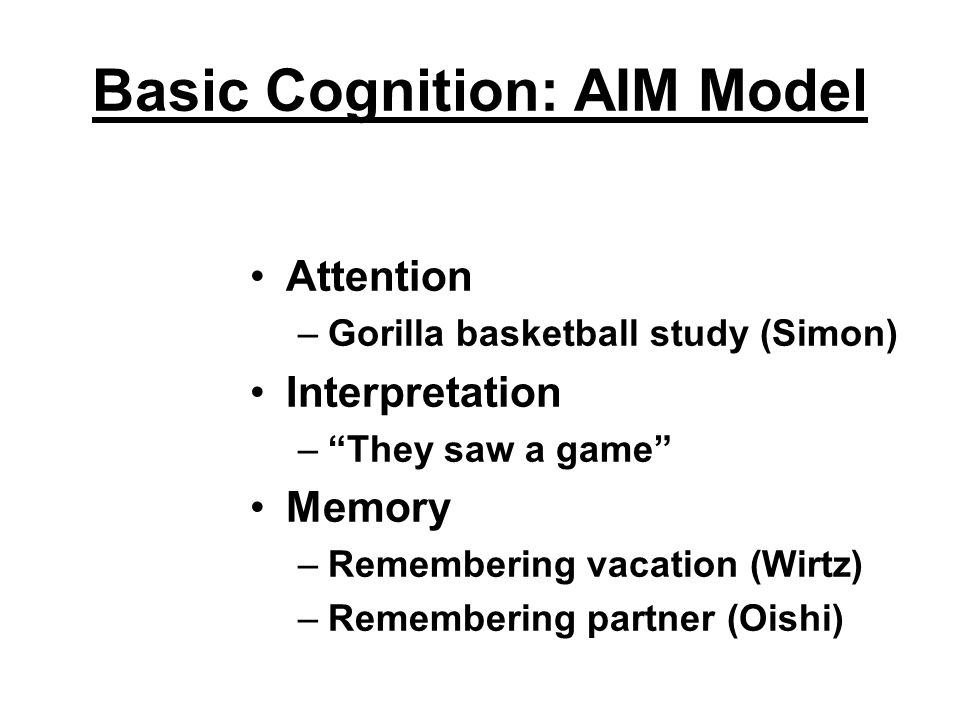 Basic Cognition: AIM Model

• Attention
– Gorilla basketball study (Simon)
• Interpretation
– “They saw a game”
• Memory
– Remembering vacation (Wirtz)
– Remembering partner (Oishi)